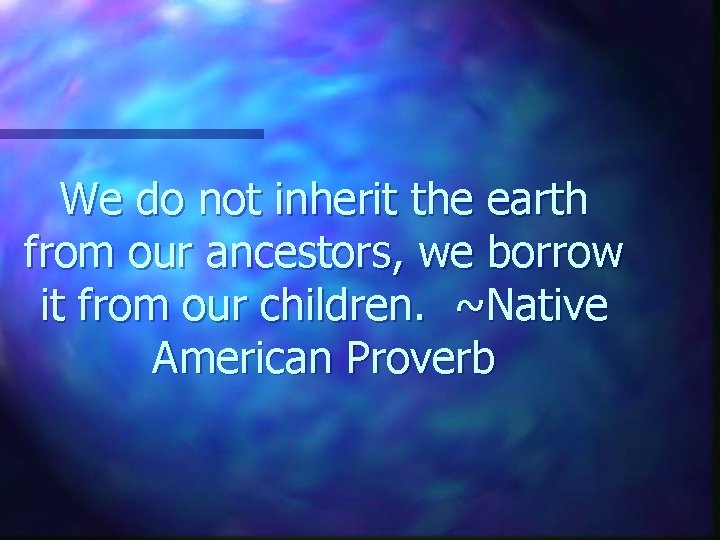 We do not inherit the earth from our ancestors, we borrow it from our children. ~Native American Proverb